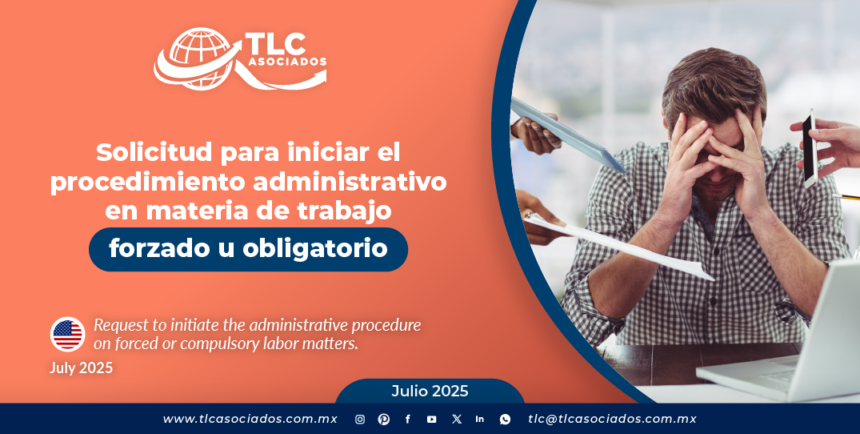 TLC ASOCIADOS

Solicitud para iniciar el procedimiento administrativo en materia de trabajo forzado u obligatorio

Request to initiate the administrative procedure on forced or compulsory labor matters.

July 2025

Julio 2025

www.tlcasociados.com.mx

tlc@tlcasociados.com.mx